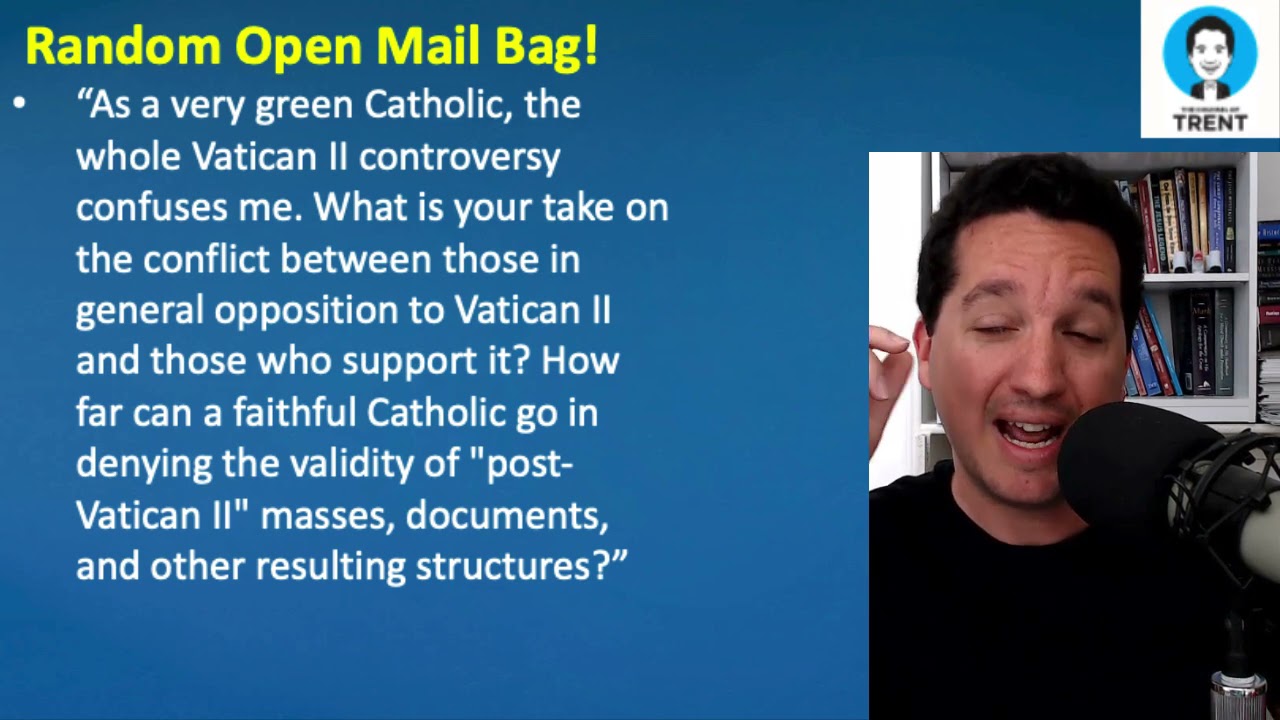 Random Open Mail Bag!

• "As a very green Catholic, the whole Vatican II controversy confuses me. What is your take on the conflict between those in general opposition to Vatican II and those who support it? How far can a faithful Catholic go in denying the validity of "post-Vatican II" masses, documents, and other resulting structures?"

TRENT